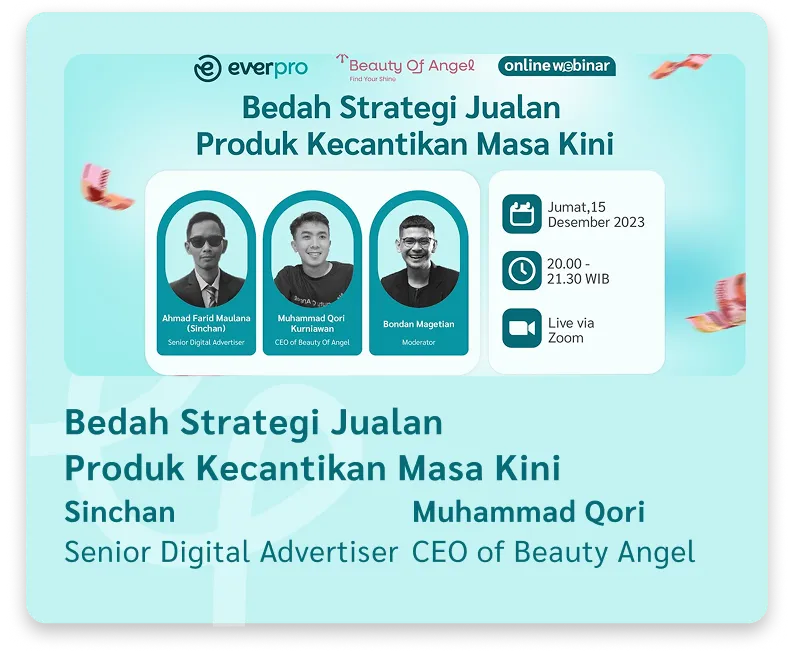 everpro
Beauty Of Angel
Find Your Shine
online webinar

Bedah Strategi Jualan
Produk Kecantikan Masa Kini

Ahmad Farid Maulana (Sinchan)
Senior Digital Advertiser

Muhammad Qori Kurniawan
CEO of Beauty Of Angel

Bondan Magetian
Moderator

Jumat,15 Desember 2023

20.00 - 21.30 WIB

Live via Zoom

Bedah Strategi Jualan
Produk Kecantikan Masa Kini

Sinchan
Senior Digital Advertiser

Muhammad Qori
CEO of Beauty Angel